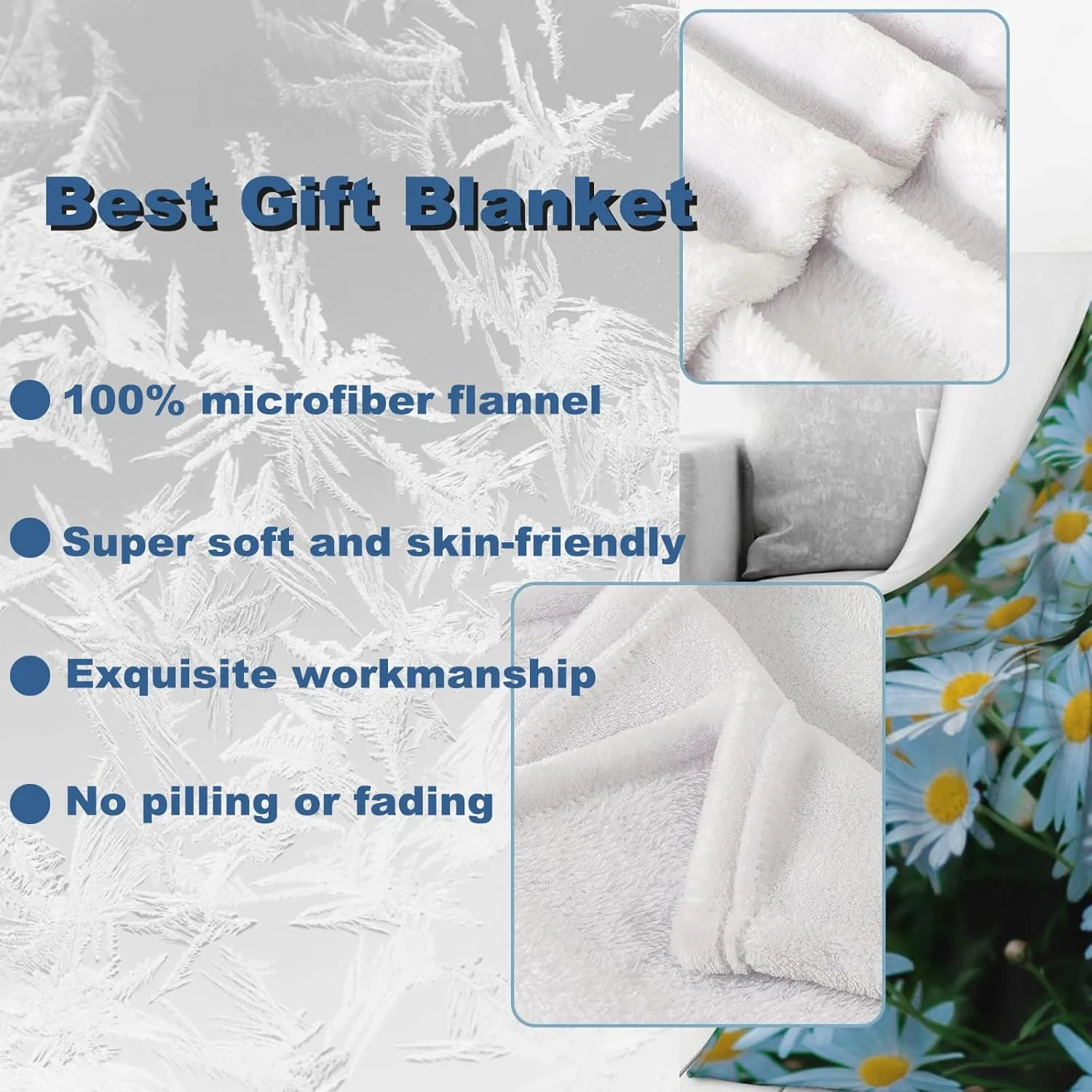 Best Gift Blanket

100% microfiber flannel

Super soft and skin-friendly

Exquisite workmanship

No pilling or fading